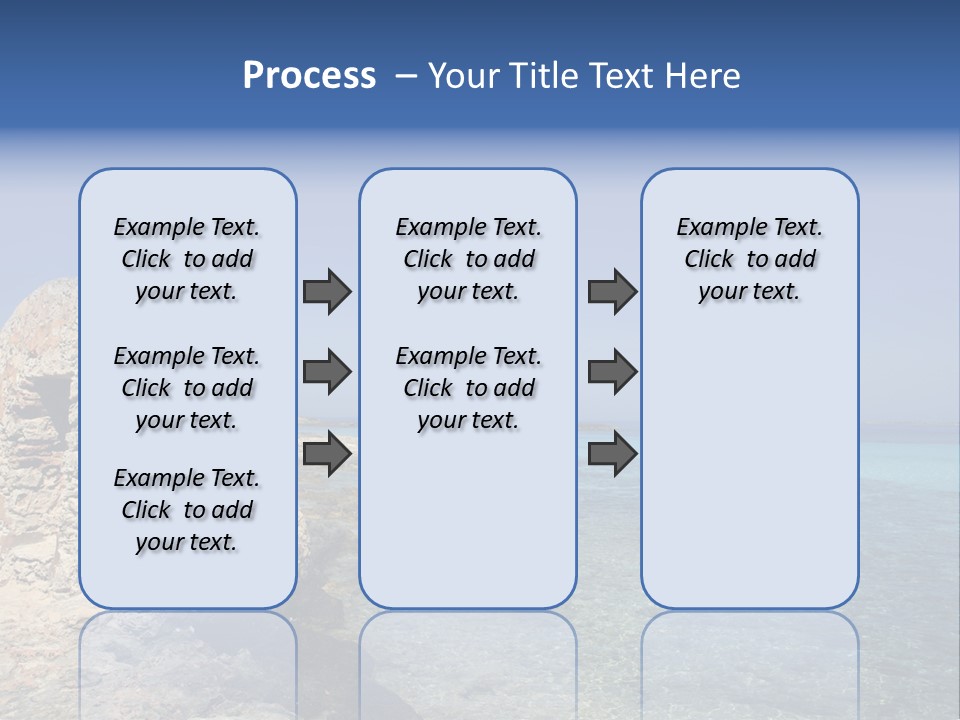 Process – Your Title Text Here

Example Text. Click to add your text.

Example Text. Click to add your text.

Example Text. Click to add your text.

Example Text. Click to add your text.

Example Text. Click to add your text.

Example Text. Click to add your text.